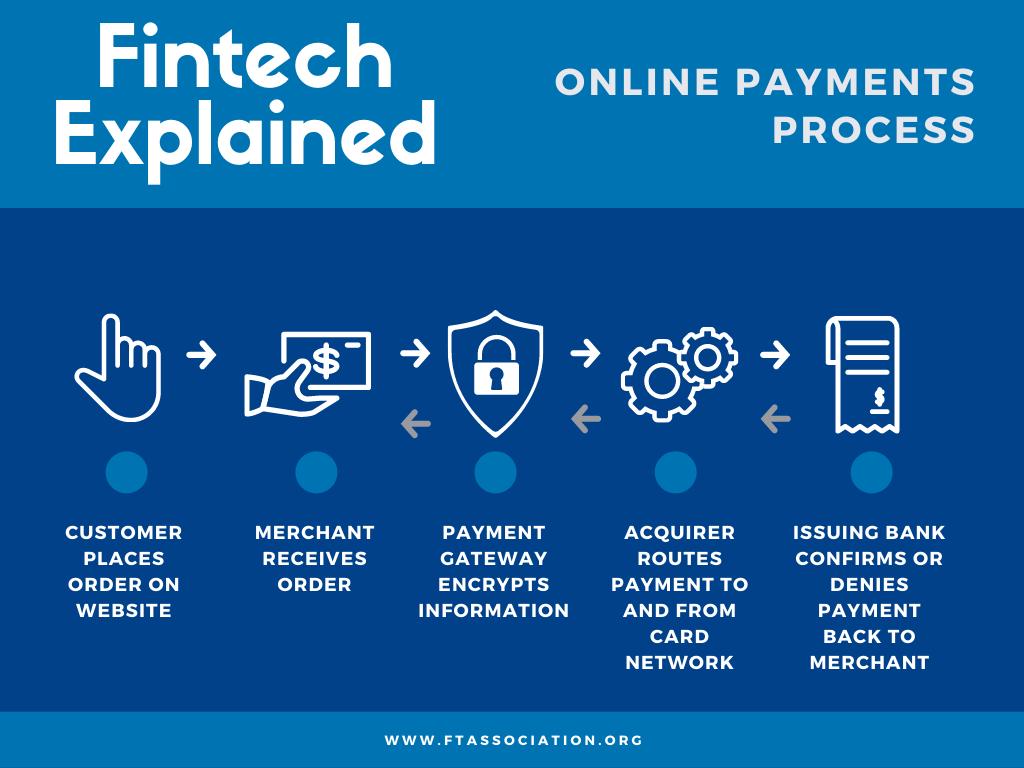 Fintech Explained

ONLINE PAYMENTS PROCESS

$

$

CUSTOMER PLACES ORDER ON WEBSITE

MERCHANT RECEIVES ORDER

PAYMENT GATEWAY ENCRYPTS INFORMATION

ACQUIRER ROUTES PAYMENT TO AND FROM CARD NETWORK

ISSUING BANK CONFIRMS OR DENIES PAYMENT BACK TO MERCHANT

WWW.FTASSOCIATION.ORG